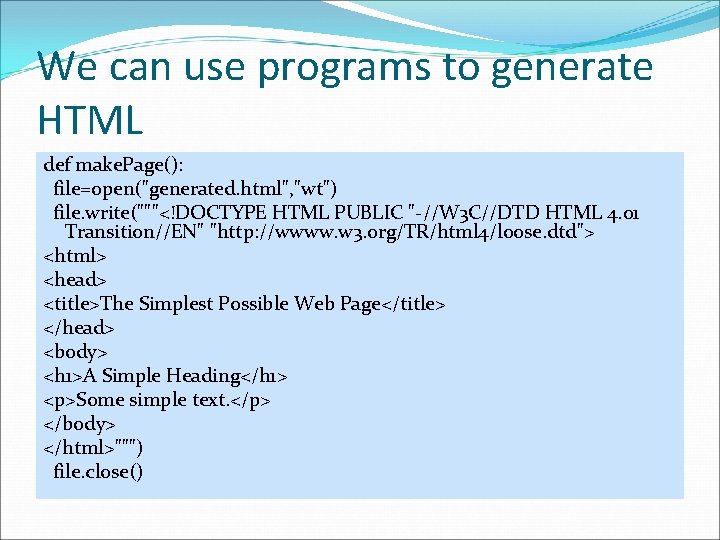 We can use programs to generate HTML

def makePage():
  file=open("generated.html","wt")
  file.write("""<!DOCTYPE HTML PUBLIC "-//W3C//DTD HTML 4.01 Transition//EN" "http://wwww.w3.org/TR/html4/loose.dtd">
<html>
<head>
<title>The Simplest Possible Web Page</title>
</head>
<body>
<h1>A Simple Heading</h1>
<p>Some simple text.</p>
</body>
</html>""")
  file.close()